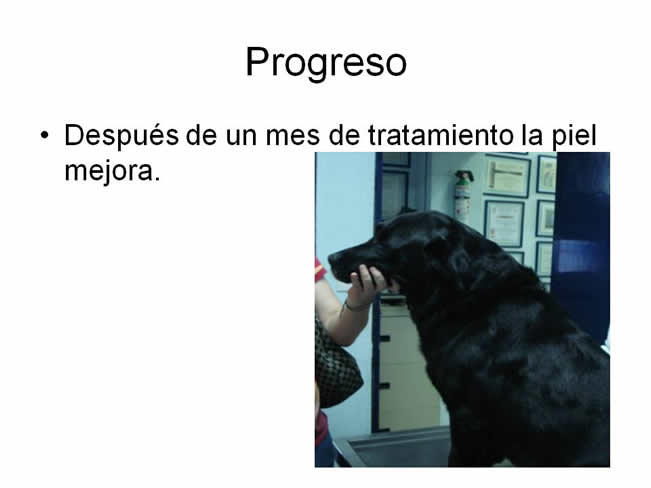 Progreso

• Después de un mes de tratamiento la piel mejora.